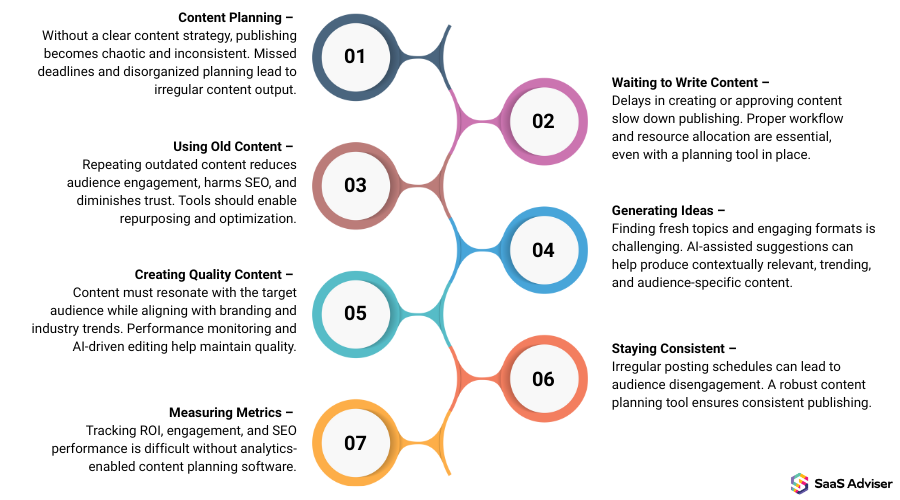 Content Planning –
Without a clear content strategy, publishing becomes chaotic and inconsistent. Missed deadlines and disorganized planning lead to irregular content output.

01

Waiting to Write Content –
Delays in creating or approving content slow down publishing. Proper workflow and resource allocation are essential, even with a planning tool in place.

02

Using Old Content –
Repeating outdated content reduces audience engagement, harms SEO, and diminishes trust. Tools should enable repurposing and optimization.

03

Generating Ideas –
Finding fresh topics and engaging formats is challenging. AI-assisted suggestions can help produce contextually relevant, trending, and audience-specific content.

04

Creating Quality Content –
Content must resonate with the target audience while aligning with branding and industry trends. Performance monitoring and AI-driven editing help maintain quality.

05

Staying Consistent –
Irregular posting schedules can lead to audience disengagement. A robust content planning tool ensures consistent publishing.

06

Measuring Metrics –
Tracking ROI, engagement, and SEO performance is difficult without analytics-enabled content planning software.

07

SaaS Adviser